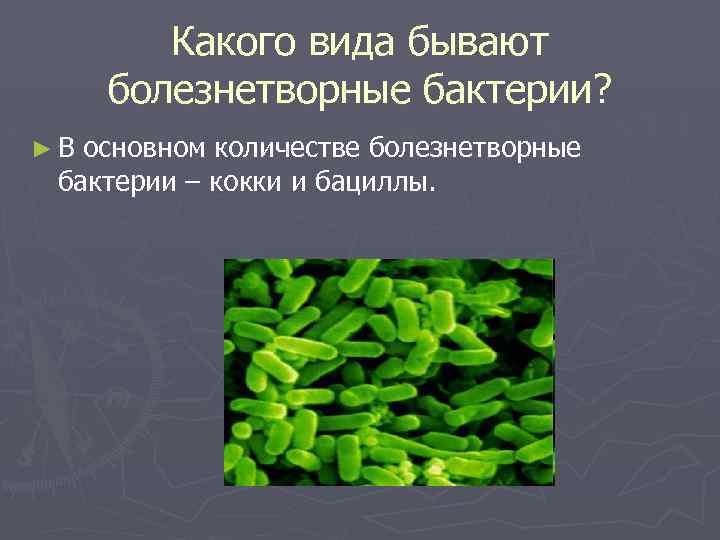 Какого вида бывают болезнетворные бактерии?

► В основном количестве болезнетворные бактерии – кокки и бациллы.